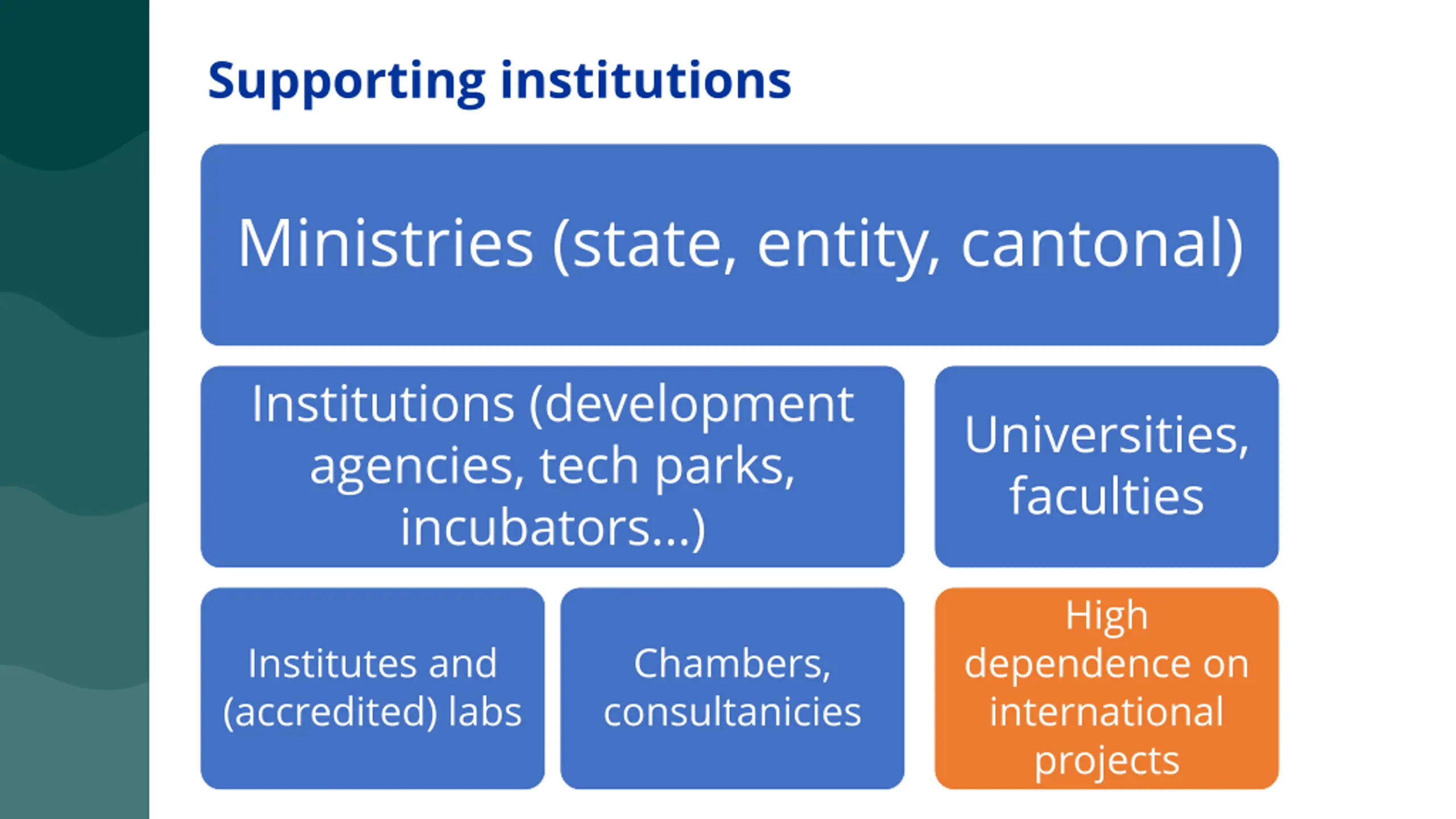 Supporting institutions

Ministries (state, entity, cantonal)

Institutions (development agencies, tech parks, incubators...)

Universities, faculties

Institutes and (accredited) labs

Chambers, consultanicies

High dependence on international projects